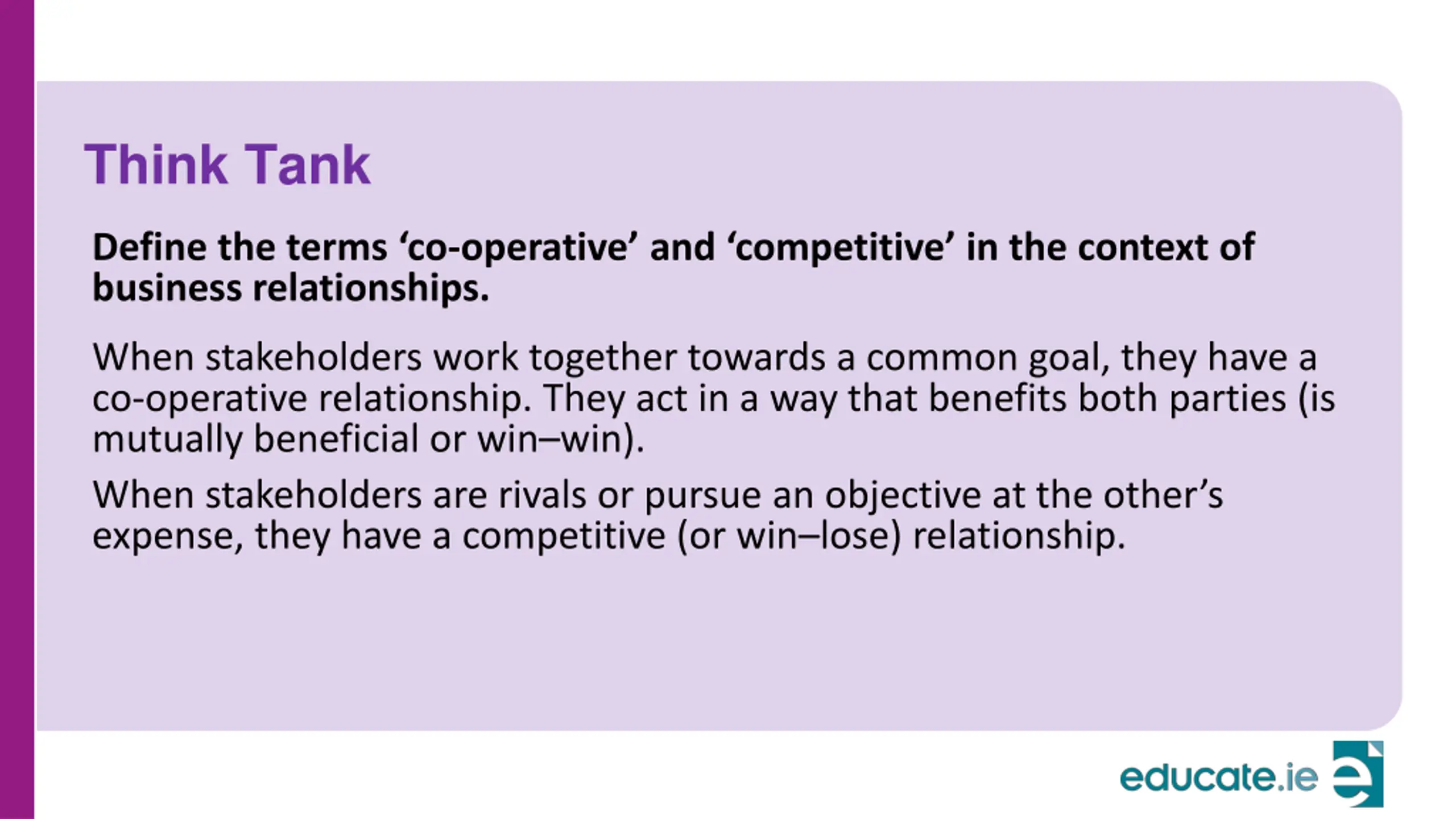 Think Tank

Define the terms ‘co-operative’ and ‘competitive’ in the context of business relationships.

When stakeholders work together towards a common goal, they have a co-operative relationship. They act in a way that benefits both parties (is mutually beneficial or win–win).

When stakeholders are rivals or pursue an objective at the other’s expense, they have a competitive (or win–lose) relationship.

educate.ie